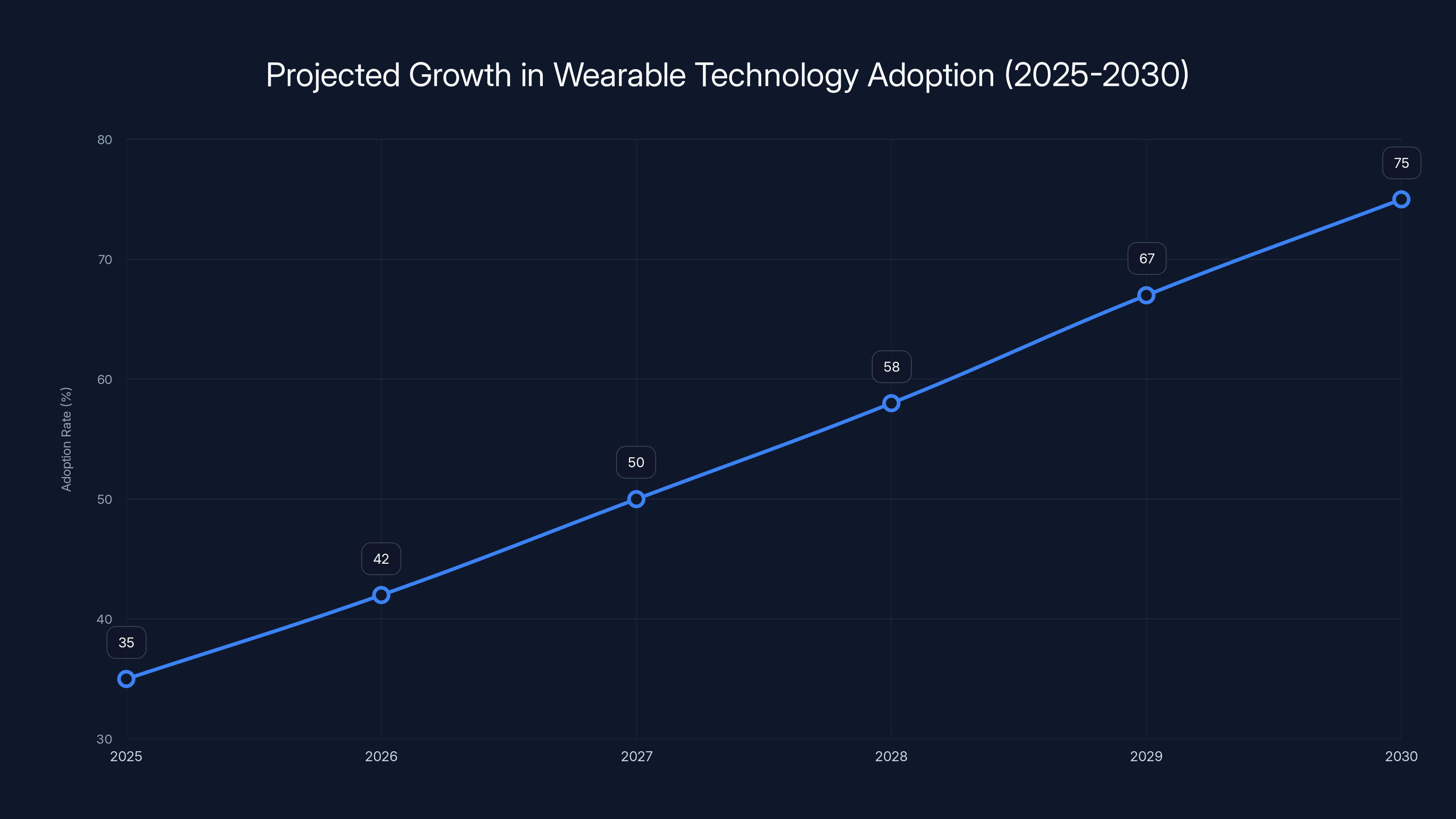 Projected Growth in Wearable Technology Adoption (2025-2030)

Adoption Rate (%)

80
70
60
50
40
30

35
42
50
58
67
75

2025
2026
2027
2028
2029
2030